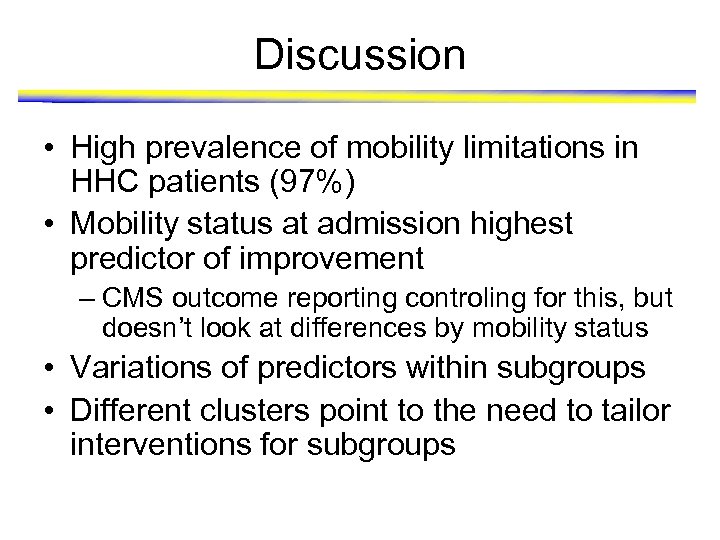 Discussion

• High prevalence of mobility limitations in HHC patients (97%)
• Mobility status at admission highest predictor of improvement
– CMS outcome reporting controling for this, but doesn't look at differences by mobility status
• Variations of predictors within subgroups
• Different clusters point to the need to tailor interventions for subgroups